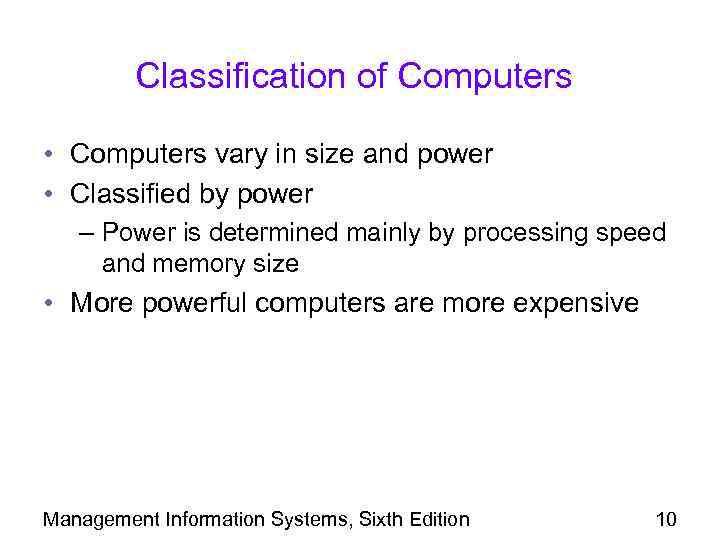 Classification of Computers

• Computers vary in size and power
• Classified by power
  – Power is determined mainly by processing speed and memory size
• More powerful computers are more expensive

Management Information Systems, Sixth Edition 10